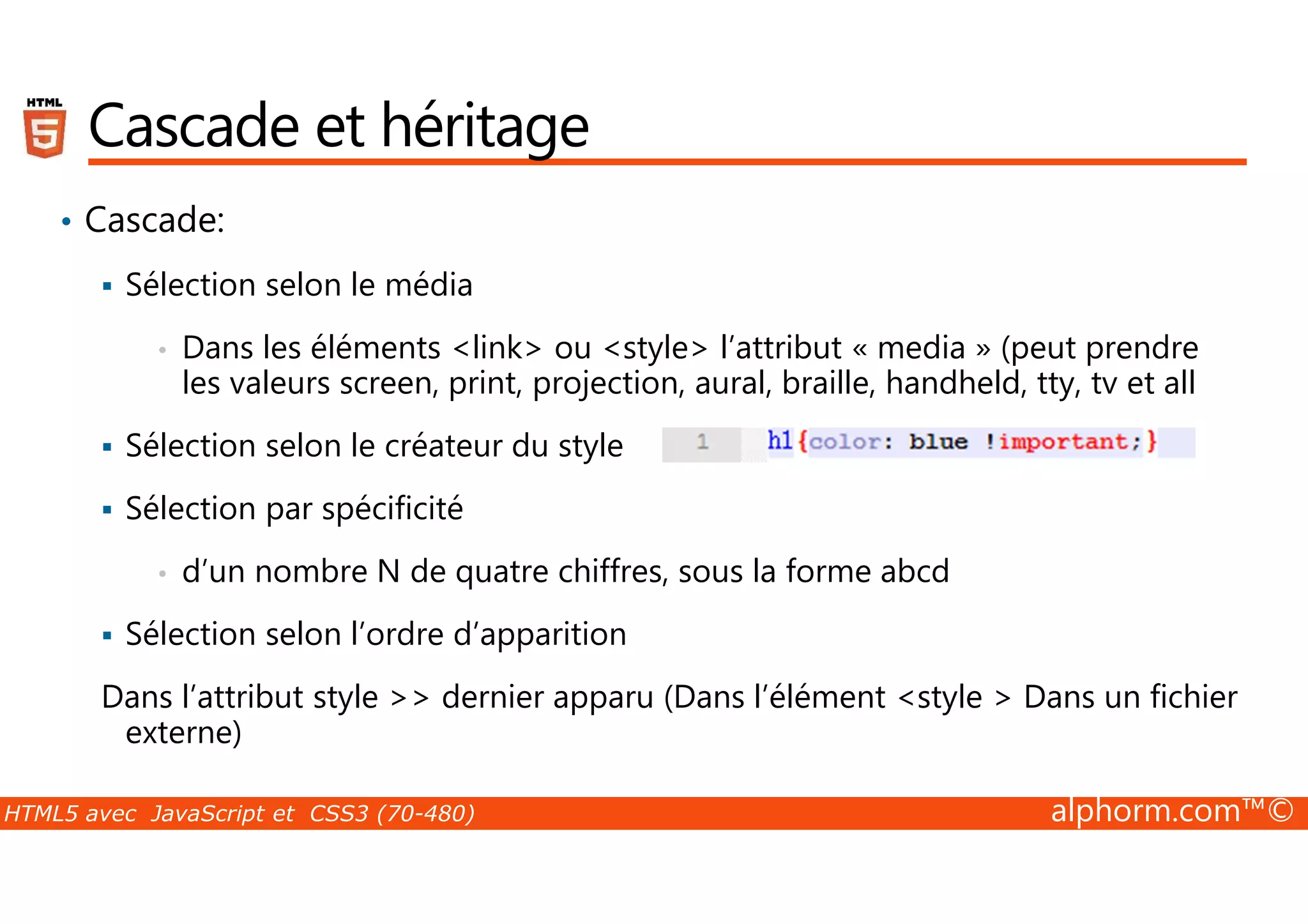 HTML 5

Cascade et héritage

• Cascade:

▪ Sélection selon le média

• Dans les éléments <link> ou <style> l'attribut « media » (peut prendre les valeurs screen, print, projection, aural, braille, handheld, tty, tv et all

▪ Sélection selon le créateur du style

1 h1{color: blue !important;}

▪ Sélection par spécificité

• d'un nombre N de quatre chiffres, sous la forme abcd

▪ Sélection selon l'ordre d'apparition

Dans l'attribut style >> dernier apparu (Dans l'élément <style > Dans un fichier externe)

HTML5 avec JavaScript et CSS3 (70-480)

alphorm.com™©